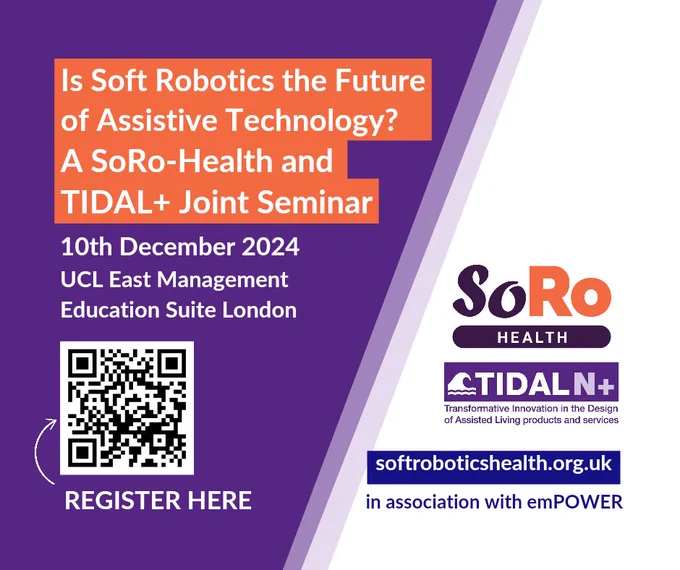 Is Soft Robotics the Future of Assistive Technology? A SoRo-Health and TIDAL+ Joint Seminar

10th December 2024
UCL East Management Education Suite London

REGISTER HERE

SoRo
HEALTH

TIDAL N+
Transformative Innovation in the Design of Assisted Living products and services

softroboticshealth.org.uk

in association with emPOWER